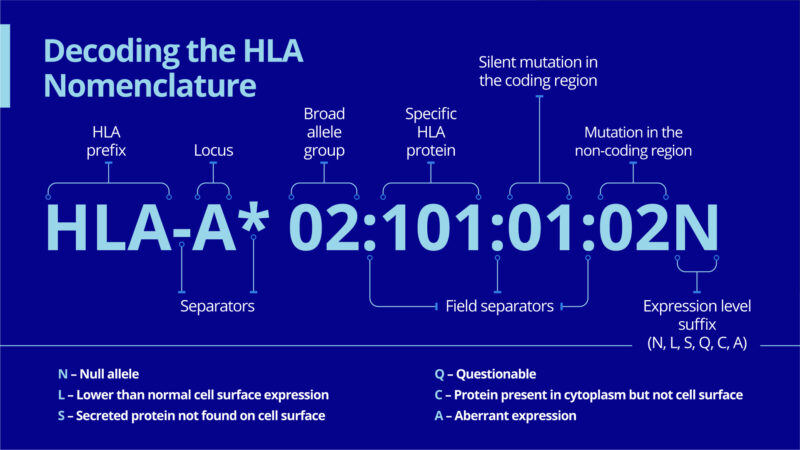 Decoding the HLA Nomenclature

HLA prefix

Locus

Broad allele group

Specific HLA protein

Silent mutation in the coding region

Mutation in the non-coding region

HLA-A* 02:101:01:02N

Separators

Field separators

Expression level suffix (N, L, S, Q, C, A)

N – Null allele
L – Lower than normal cell surface expression
S – Secreted protein not found on cell surface

Q – Questionable
C – Protein present in cytoplasm but not cell surface
A – Aberrant expression